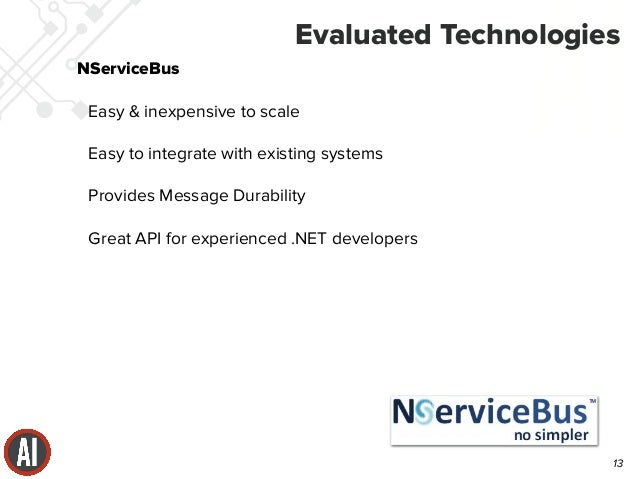 Evaluated Technologies

NServiceBus

Easy & inexpensive to scale

Easy to integrate with existing systems

Provides Message Durability

Great API for experienced .NET developers

NServiceBus™
no simpler

AI

13